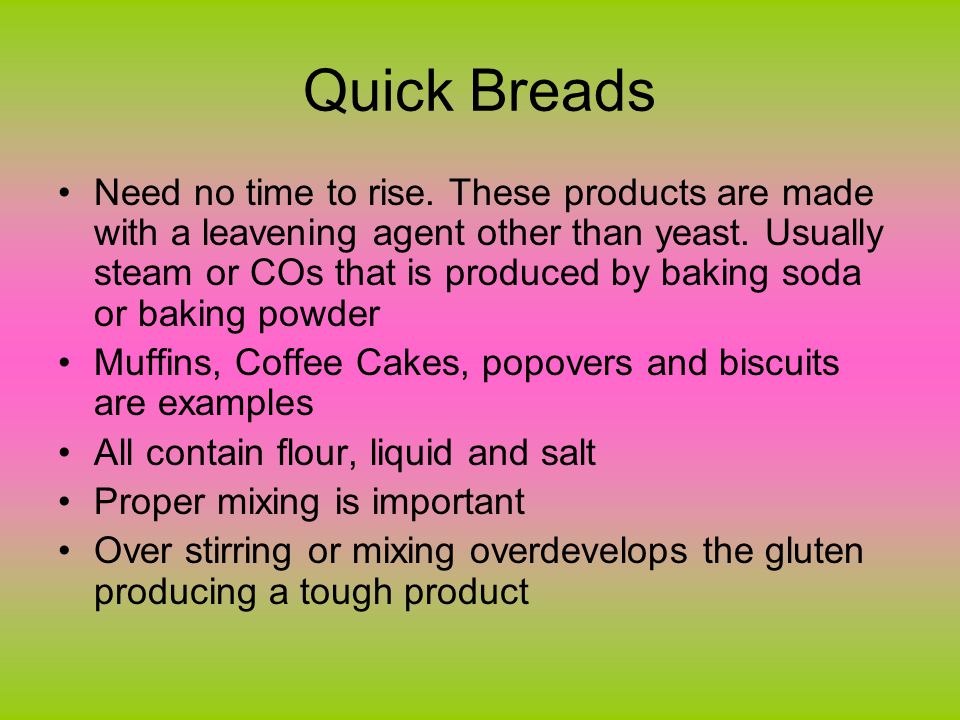 Quick Breads

• Need no time to rise. These products are made with a leavening agent other than yeast. Usually steam or COs that is produced by baking soda or baking powder
• Muffins, Coffee Cakes, popovers and biscuits are examples
• All contain flour, liquid and salt
• Proper mixing is important
• Over stirring or mixing overdevelops the gluten producing a tough product